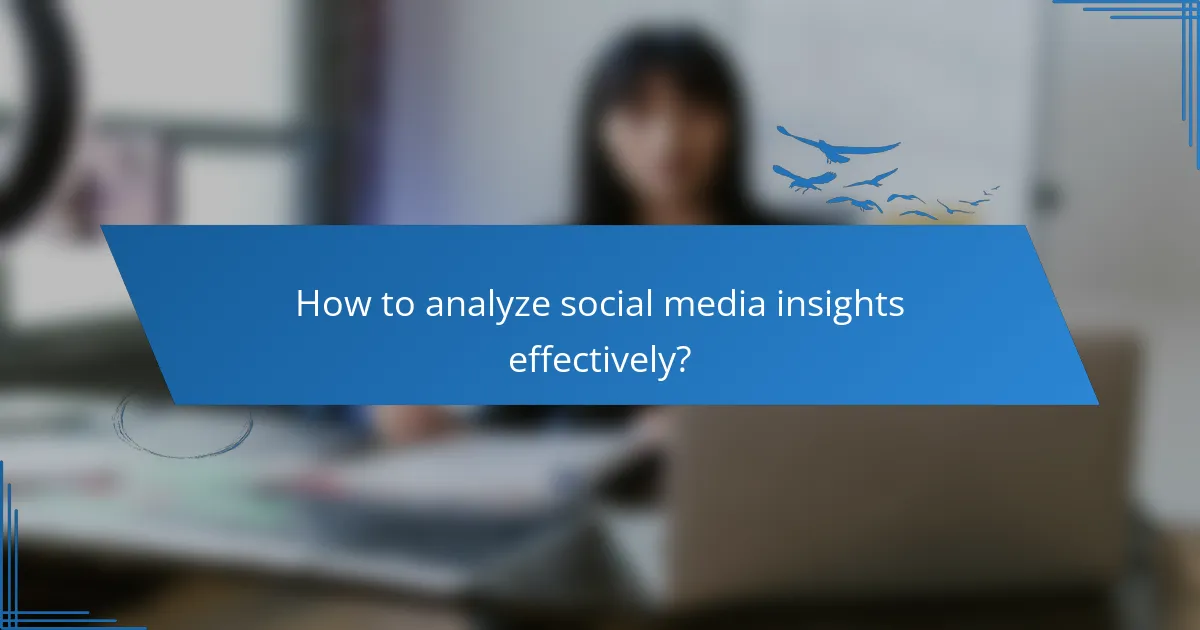 How to analyze social media insights effectively?